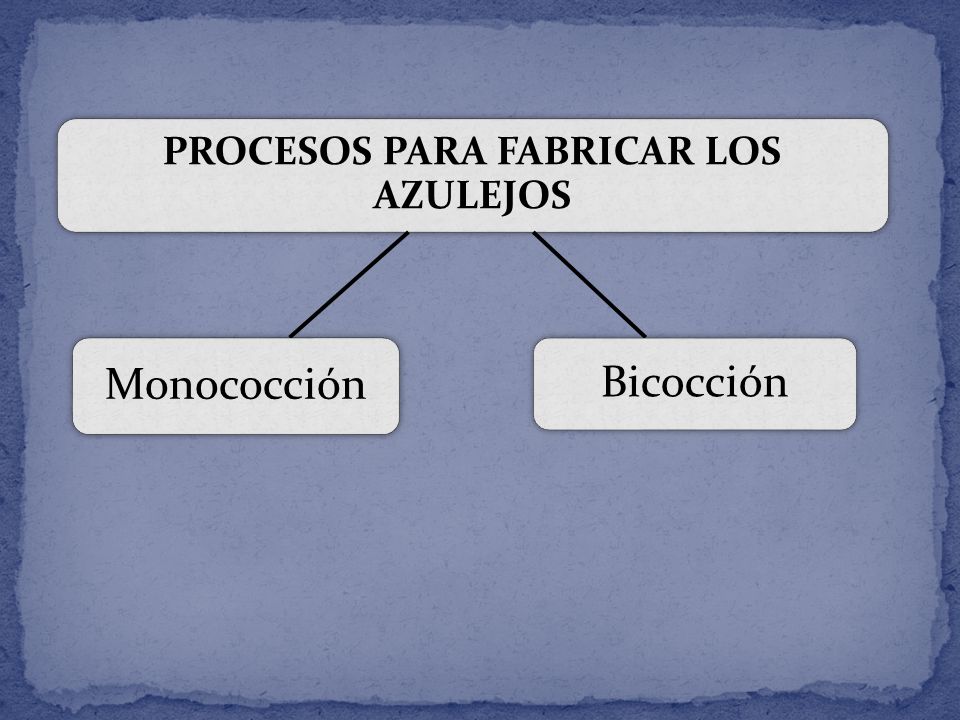 PROCESOS PARA FABRICAR LOS AZULEJOS

Monococción

Bicocción